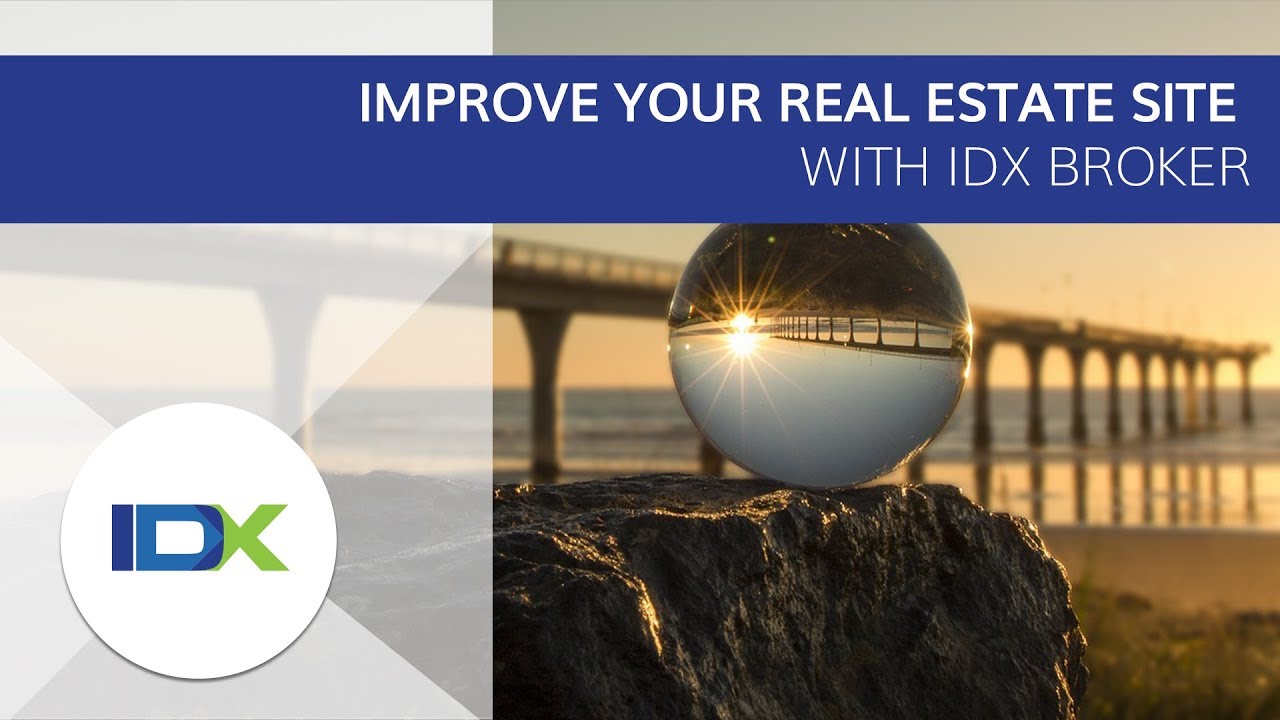 IMPROVE YOUR REAL ESTATE SITE
WITH IDX BROKER

IDX